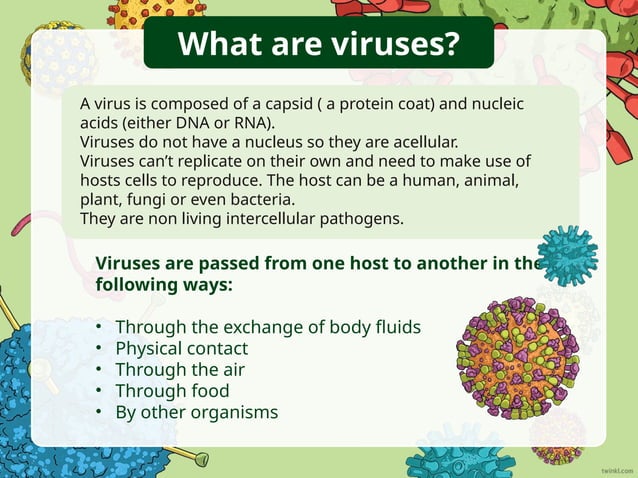 What are viruses?

A virus is composed of a capsid ( a protein coat) and nucleic acids (either DNA or RNA).
Viruses do not have a nucleus so they are acellular.
Viruses can't replicate on their own and need to make use of hosts cells to reproduce. The host can be a human, animal, plant, fungi or even bacteria.
They are non living intercellular pathogens.

Viruses are passed from one host to another in the following ways:

• Through the exchange of body fluids
• Physical contact
• Through the air
• Through food
• By other organisms

twinkl.com